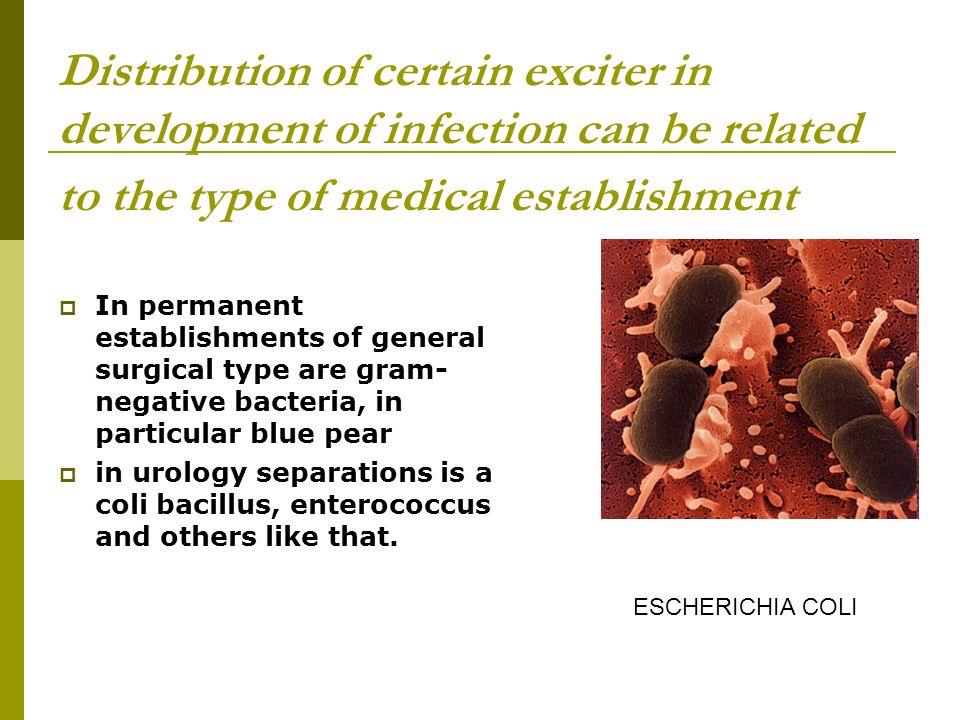 Distribution of certain exciter in development of infection can be related to the type of medical establishment

In permanent establishments of general surgical type are gram-negative bacteria, in particular blue pear

in urology separations is a coli bacillus, enterococcus and others like that.

ESCHERICHIA COLI